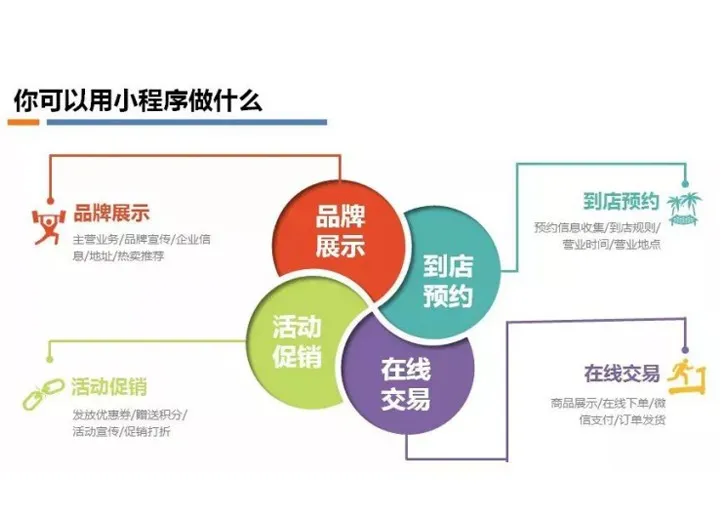 你可以用小程序做什么

品牌展示
主营业务/品牌宣传/企业信息/地址/热卖推荐

品牌展示

到店预约

活动促销

在线交易

到店预约
预约信息收集/到店规则/营业时间/营业地点

活动促销
发放优惠券/赠送积分/活动宣传/促销打折

在线交易
商品展示/在线下单/微信支付/订单发货